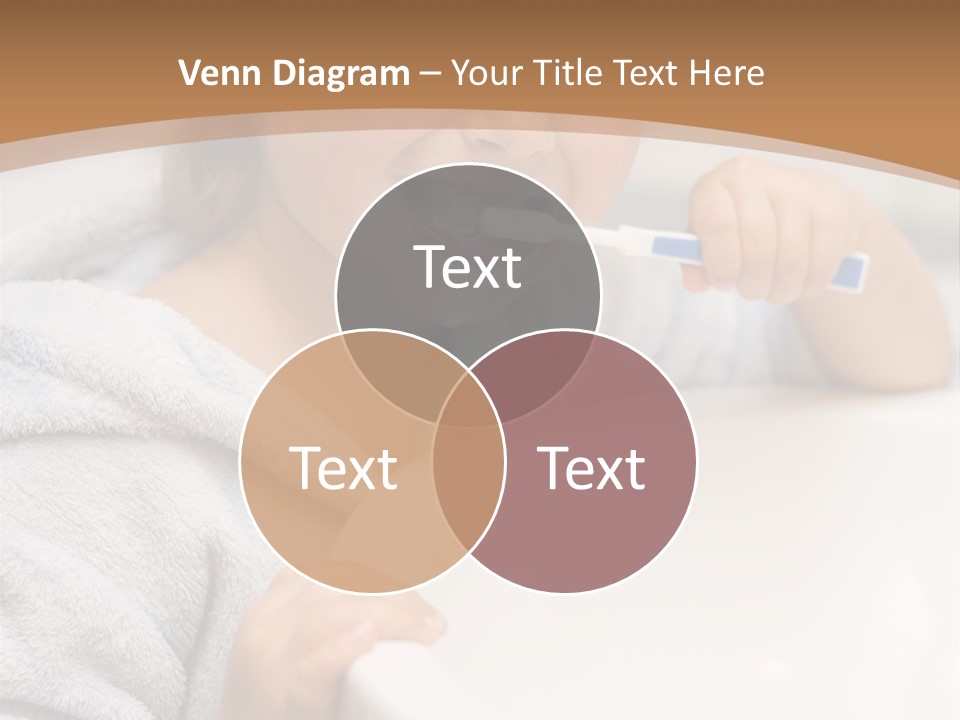 Venn Diagram – Your Title Text Here

Text

Text

Text